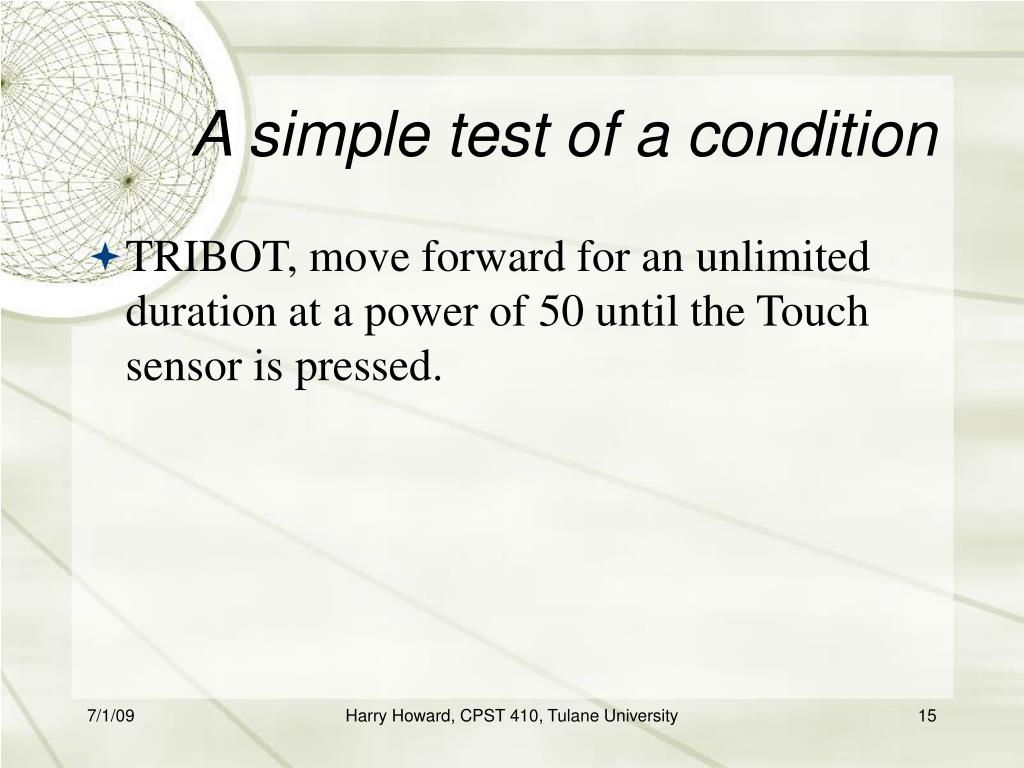 A simple test of a condition

TRIBOT, move forward for an unlimited duration at a power of 50 until the Touch sensor is pressed.

7/1/09

Harry Howard, CPST 410, Tulane University

15